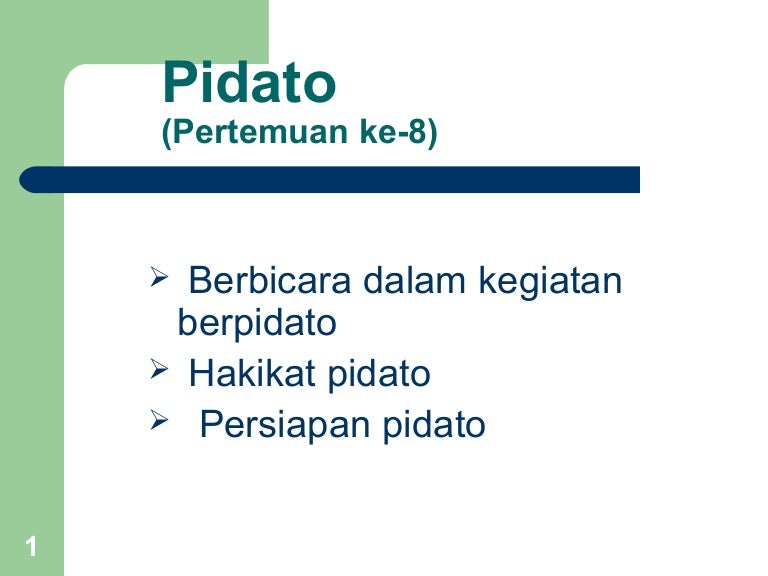 Pidato
(Pertemuan ke-8)

➢ Berbicara dalam kegiatan berpidato
➢ Hakikat pidato
➢ Persiapan pidato

1